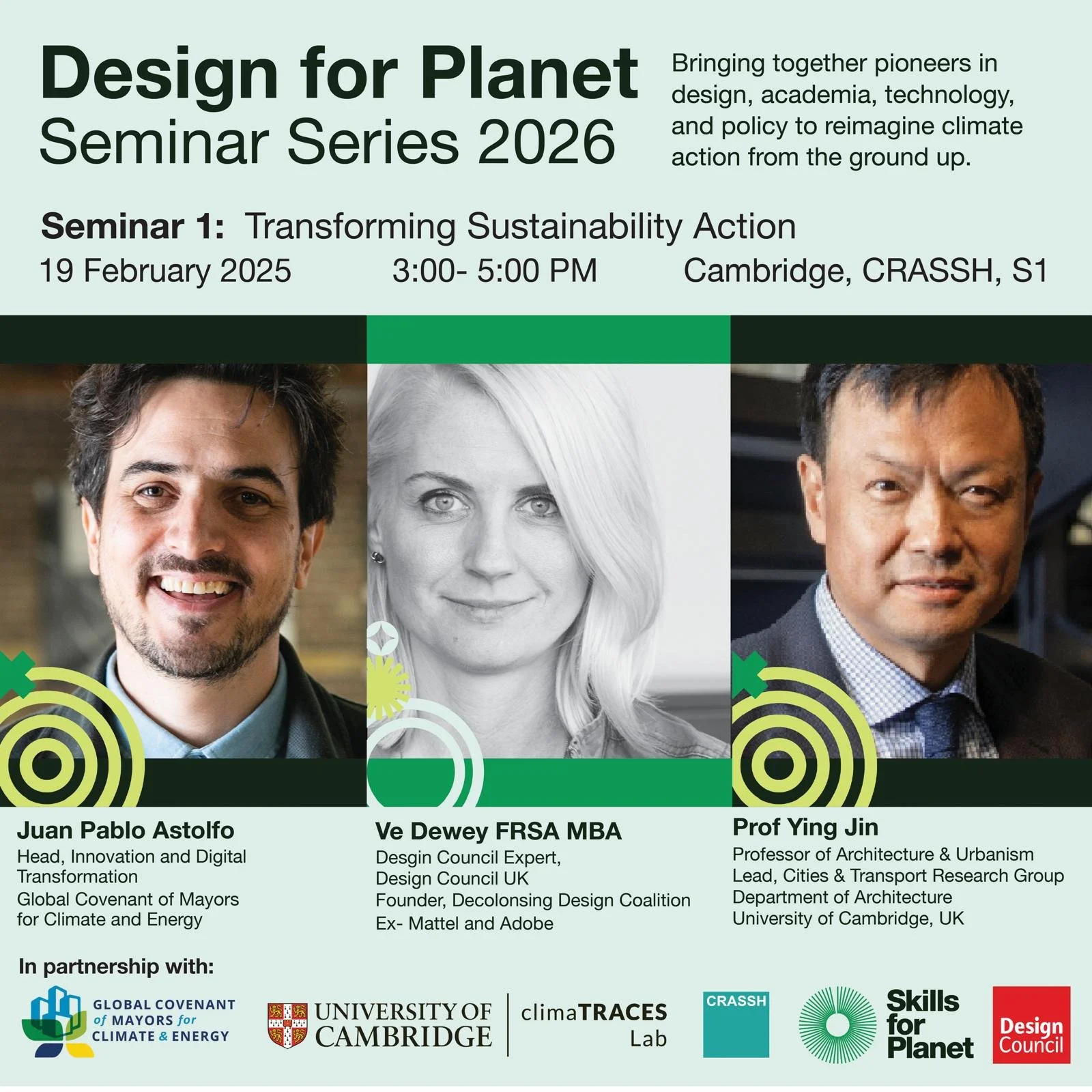 Design for Planet
Seminar Series 2026

Bringing together pioneers in design, academia, technology, and policy to reimagine climate action from the ground up.

Seminar 1: Transforming Sustainability Action
19 February 2025 3:00- 5:00 PM Cambridge, CRASSH, S1

Juan Pablo Astolfo
Head, Innovation and Digital Transformation
Global Covenant of Mayors for Climate and Energy

Ve Dewey FRSA MBA
Desgin Council Expert, Design Council UK
Founder, Decolonsing Design Coalition
Ex- Mattel and Adobe

Prof Ying Jin
Professor of Architecture & Urbanism
Lead, Cities & Transport Research Group
Department of Architecture
University of Cambridge, UK

In partnership with:

GLOBAL COVENANT of MAYORS for CLIMATE & ENERGY

UNIVERSITY OF CAMBRIDGE

climaTRACES Lab

CRASSH

Skills for Planet

Design Council